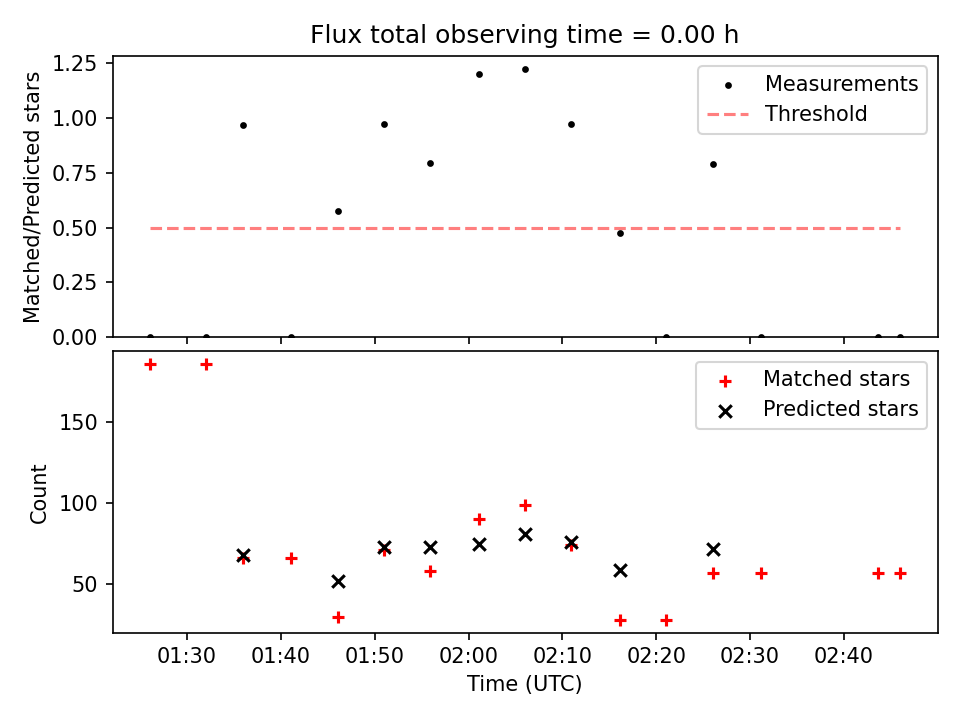 Flux total observing time = 0.00 h

Matched/Predicted stars

1.25
1.00
0.75
0.50
0.25
0.00

Measurements
Threshold

Count

150
100
50

Matched stars
Predicted stars

01:30 01:40 01:50 02:00 02:10 02:20 02:30 02:40

Time (UTC)